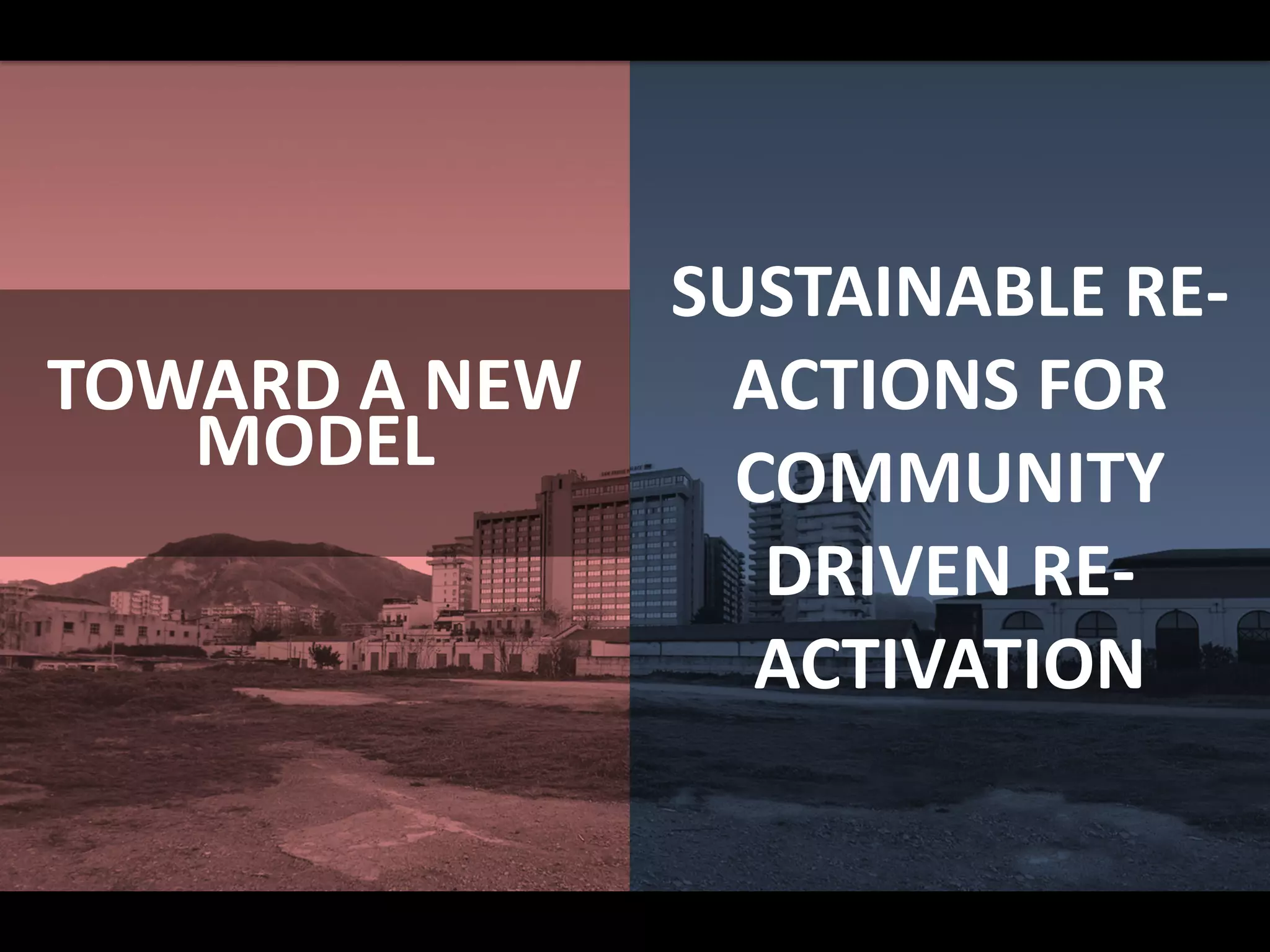 TOWARD A NEW MODEL

SUSTAINABLE RE-ACTIONS FOR COMMUNITY DRIVEN RE-ACTIVATION